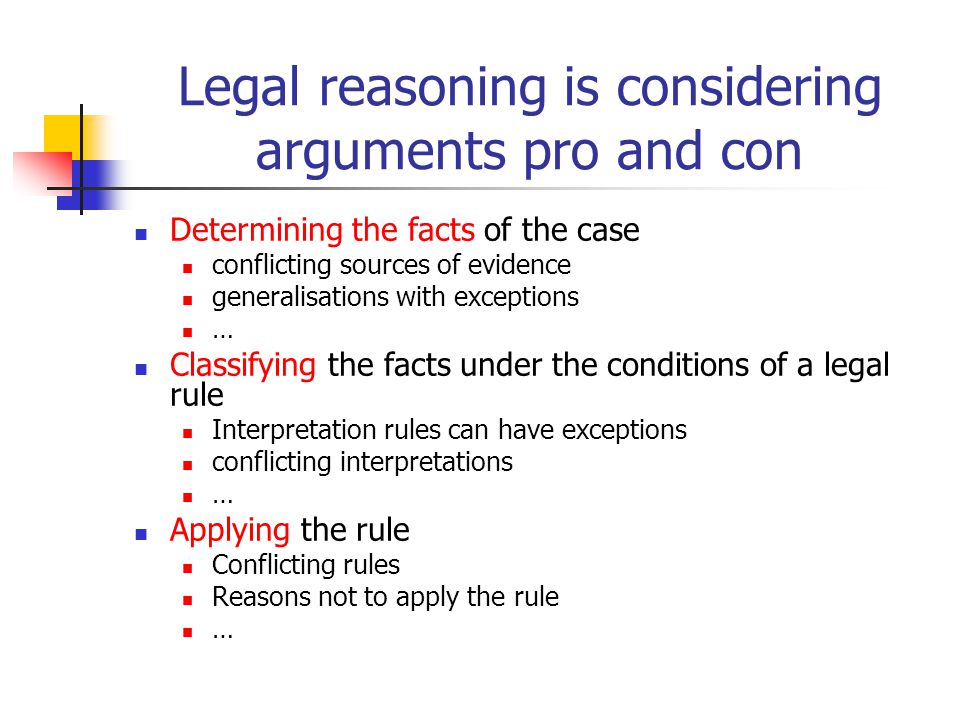 Legal reasoning is considering arguments pro and con

- Determining the facts of the case
  - conflicting sources of evidence
  - generalisations with exceptions
  - …
- Classifying the facts under the conditions of a legal rule
  - Interpretation rules can have exceptions
  - conflicting interpretations
  - …
- Applying the rule
  - Conflicting rules
  - Reasons not to apply the rule
  - …